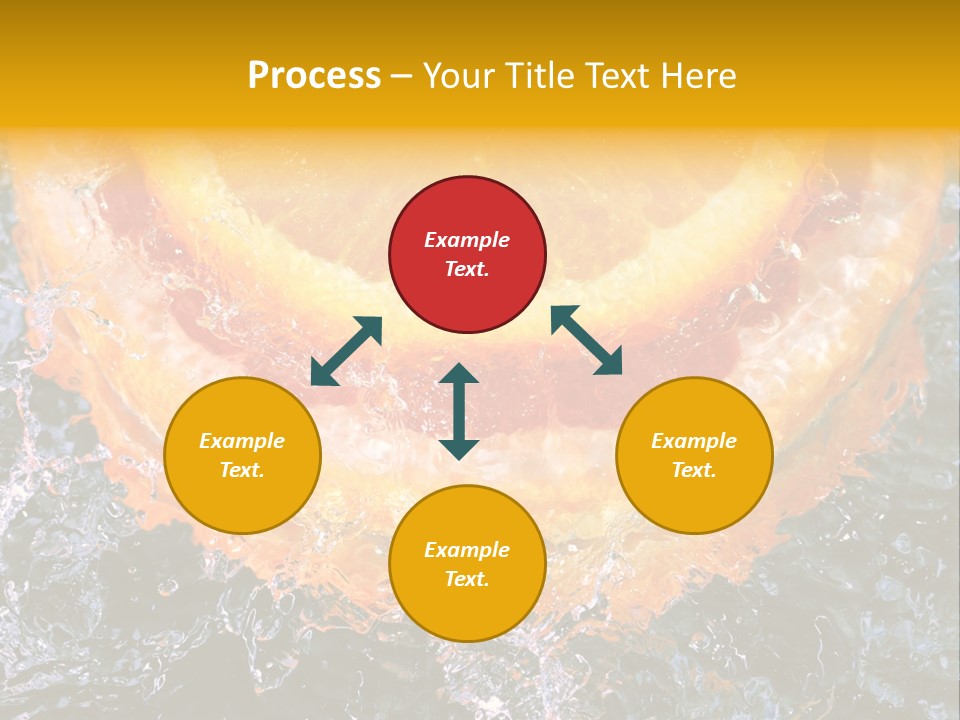 Process – Your Title Text Here

Example Text.

Example Text.

Example Text.

Example Text.